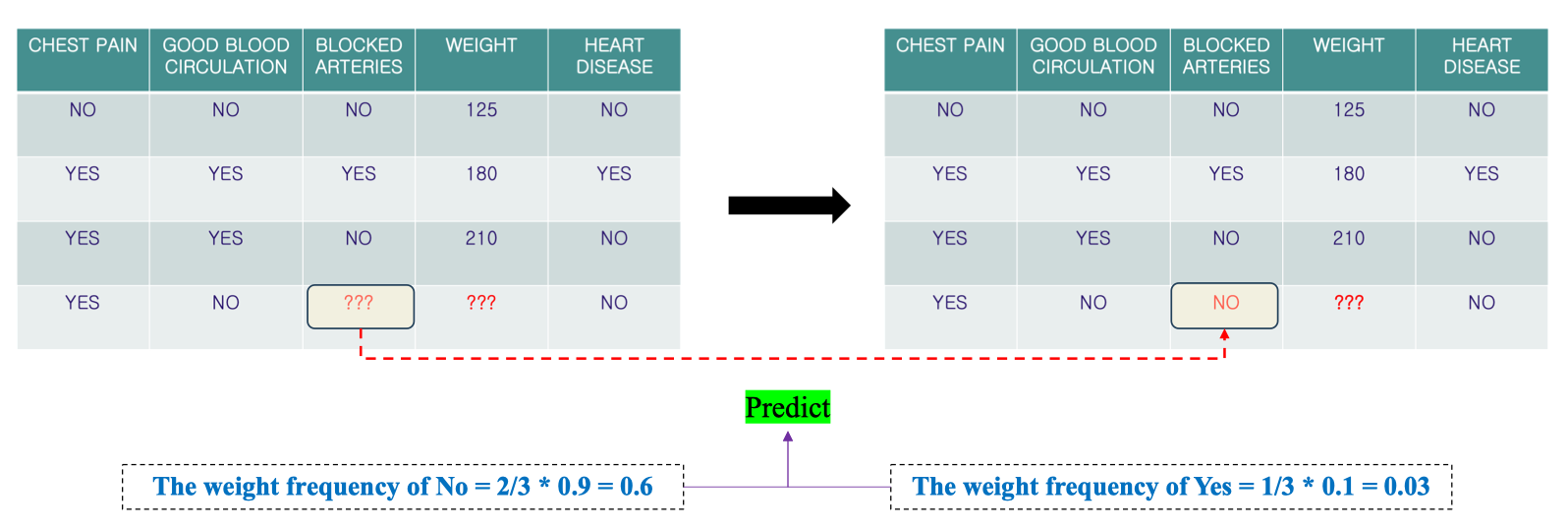 | CHEST PAIN | GOOD BLOOD CIRCULATION | BLOCKED ARTERIES | WEIGHT | HEART DISEASE |
|---|---|---|---|---|
| NO | NO | NO | 125 | NO |
| YES | YES | YES | 180 | YES |
| YES | YES | NO | 210 | NO |
| YES | NO | ??? | ??? | NO |

| CHEST PAIN | GOOD BLOOD CIRCULATION | BLOCKED ARTERIES | WEIGHT | HEART DISEASE |
|---|---|---|---|---|
| NO | NO | NO | 125 | NO |
| YES | YES | YES | 180 | YES |
| YES | YES | NO | 210 | NO |
| YES | NO | NO | ??? | NO |

Predict

The weight frequency of No = 2/3 * 0.9 = 0.6

The weight frequency of Yes = 1/3 * 0.1 = 0.03